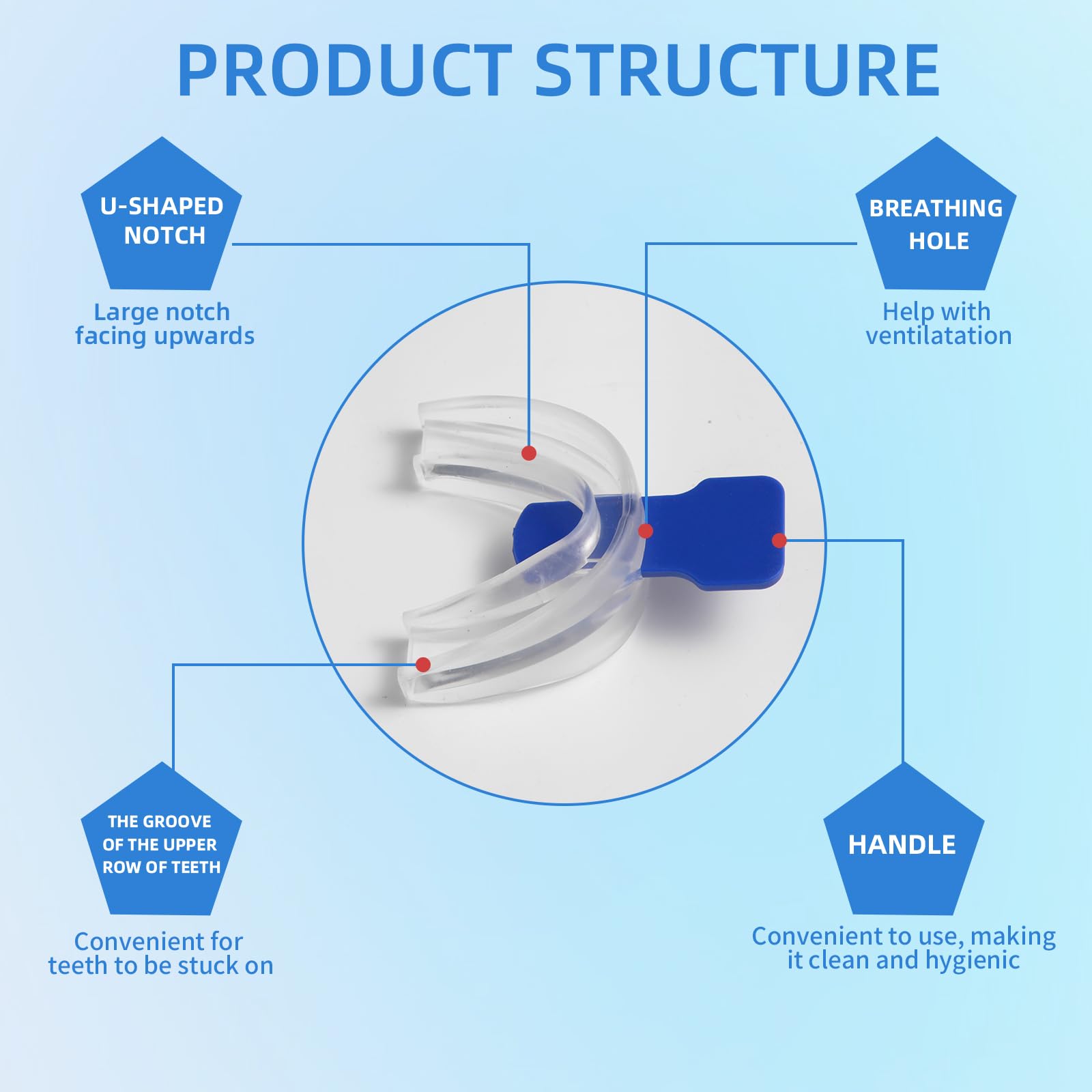 PRODUCT STRUCTURE

U-SHAPED NOTCH

Large notch facing upwards

BREATHING HOLE

Help with ventilatation

THE GROOVE OF THE UPPER ROW OF TEETH

Convenient for teeth to be stuck on

HANDLE

Convenient to use, making it clean and hygienic